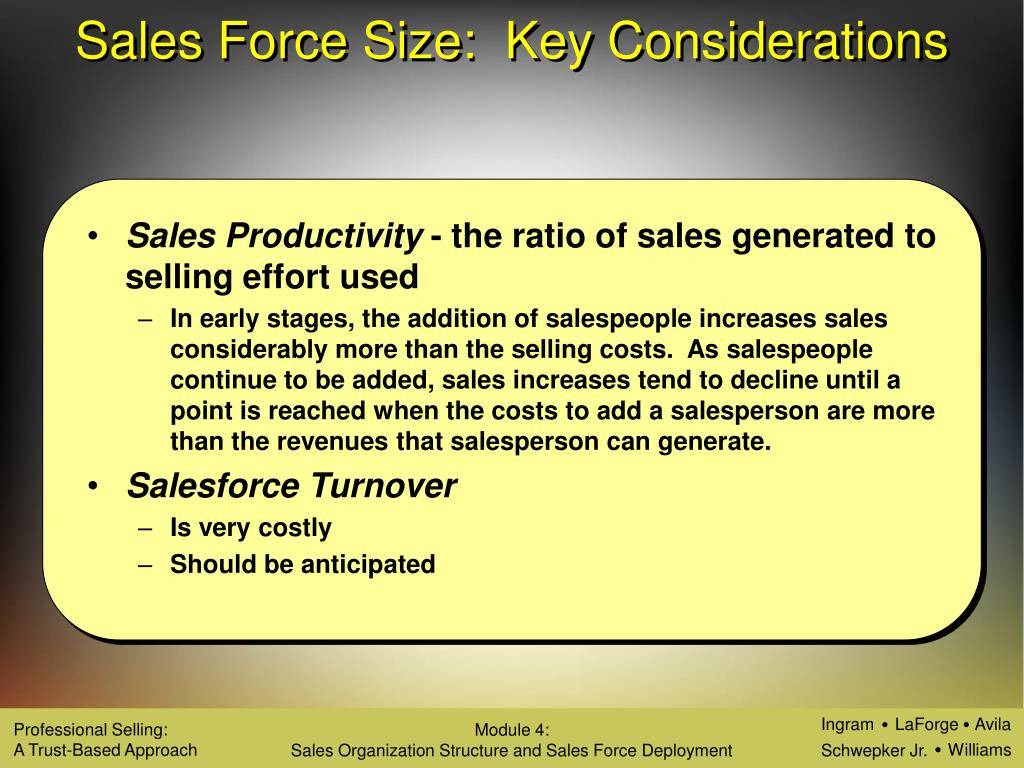 Sales Force Size: Key Considerations

• Sales Productivity - the ratio of sales generated to selling effort used

– In early stages, the addition of salespeople increases sales considerably more than the selling costs. As salespeople continue to be added, sales increases tend to decline until a point is reached when the costs to add a salesperson are more than the revenues that salesperson can generate.

• Salesforce Turnover

– Is very costly

– Should be anticipated

Professional Selling: A Trust-Based Approach

Module 4: Sales Organization Structure and Sales Force Deployment

Ingram • LaForge • Avila Schwepker Jr. • Williams